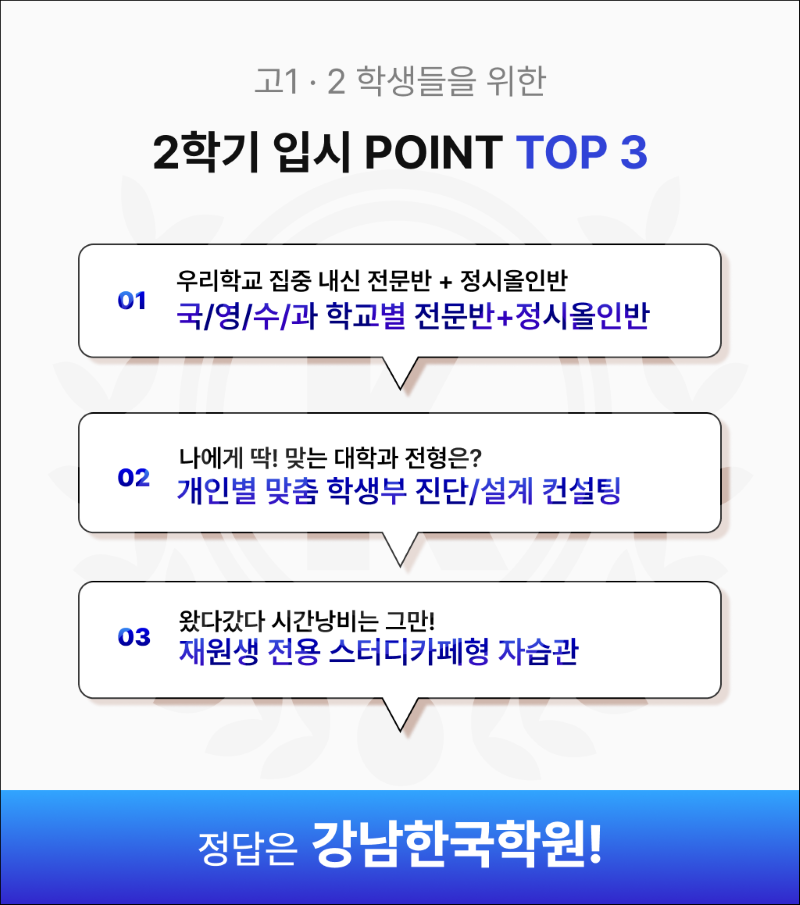 고1 · 2 학생들을 위한

2학기 입시 POINT TOP 3

01 우리학교 집중 내신 전문반 + 정시올인반
국/영/수/과 학교별 전문반+정시올인반

02 나에게 딱! 맞는 대학과 전형은?
개인별 맞춤 학생부 진단/설계 컨설팅

03 왔다갔다 시간낭비는 그만!
재원생 전용 스터디카페형 자습관

정답은 강남한국학원!